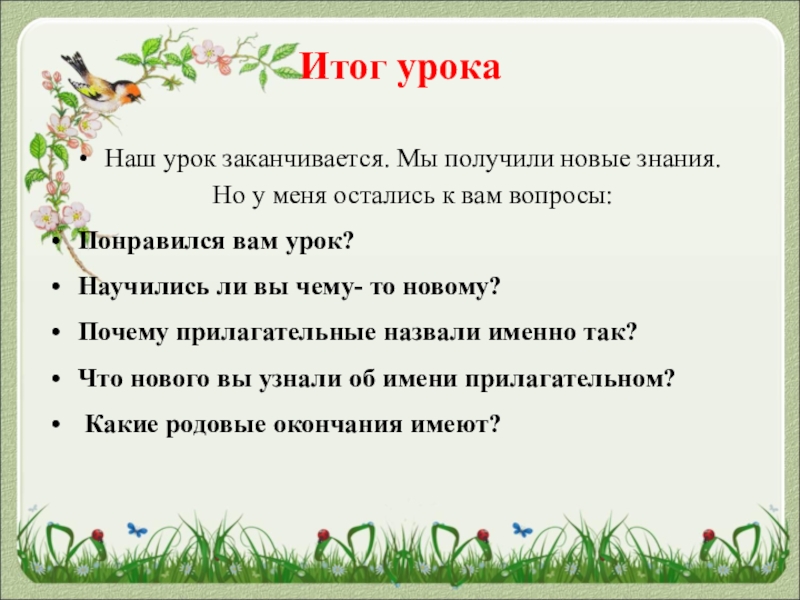 Итог урока

• Наш урок заканчивается. Мы получили новые знания. Но у меня остались к вам вопросы:

• Понравился вам урок?

• Научились ли вы чему- то новому?

• Почему прилагательные назвали именно так?

• Что нового вы узнали об имени прилагательном?

• Какие родовые окончания имеют?